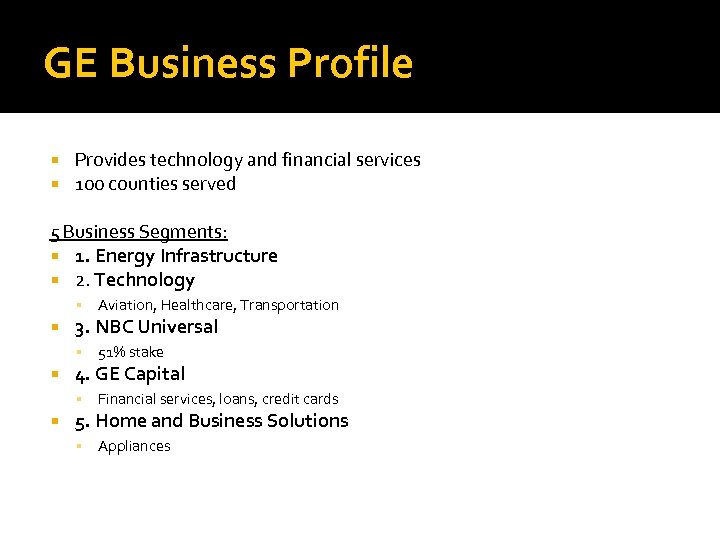 GE Business Profile

- Provides technology and financial services
- 100 counties served

5 Business Segments:
- 1. Energy Infrastructure
- 2. Technology
  - Aviation, Healthcare, Transportation
- 3. NBC Universal
  - 51% stake
- 4. GE Capital
  - Financial services, loans, credit cards
- 5. Home and Business Solutions
  - Appliances